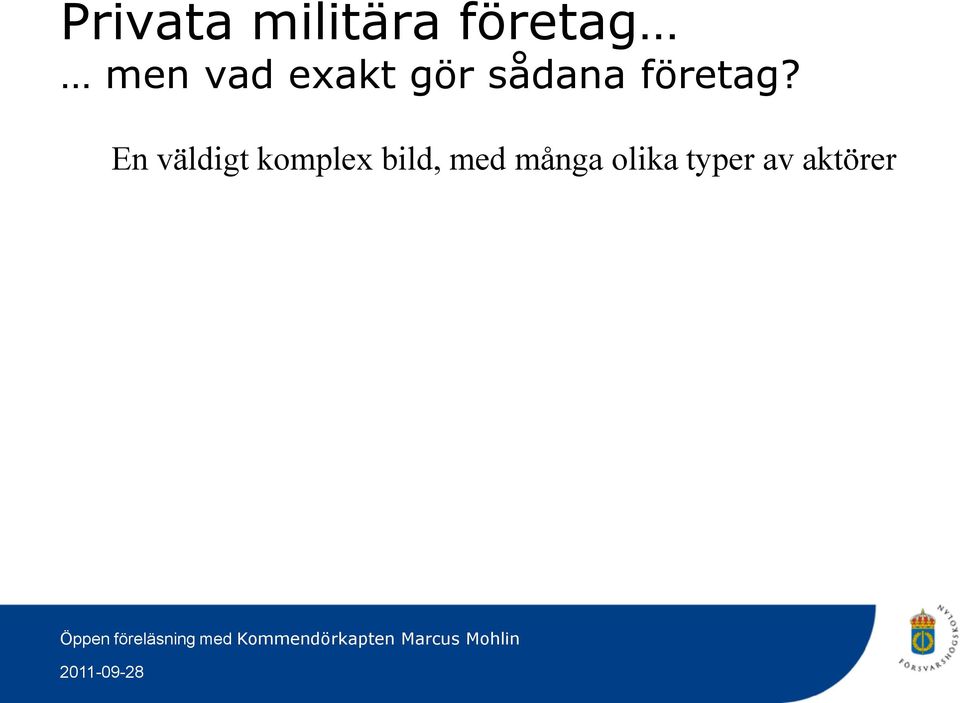 Privata militära företag…
… men vad exakt gör sådana företag?

En väldigt komplex bild, med många olika typer av aktörer

Öppen föreläsning med Kommendörkapten Marcus Mohlin

2011-09-28

FÖRSVARSHÖGSKOLAN